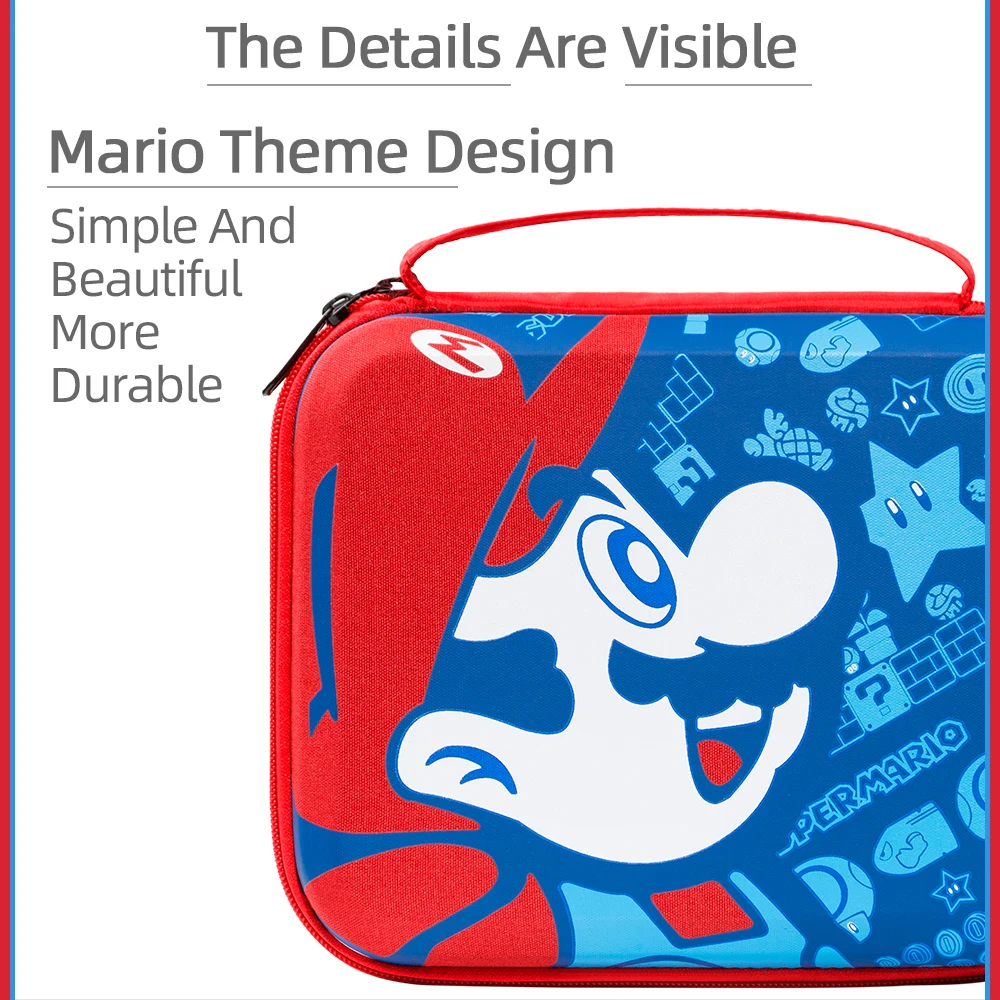 The Details Are Visible

Mario Theme Design

Simple And Beautiful More Durable

M

PERMARIO